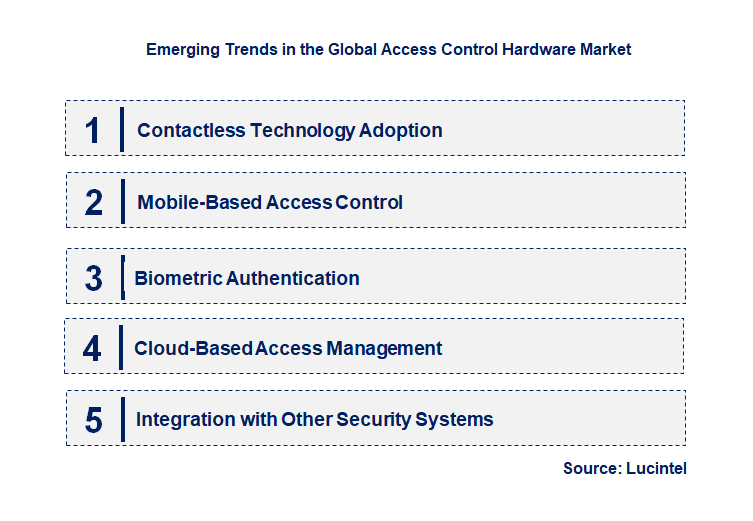 Emerging Trends in the Global Access Control Hardware Market

1 Contactless Technology Adoption

2 Mobile-Based Access Control

3 Biometric Authentication

4 Cloud-Based Access Management

5 Integration with Other Security Systems

Source: Lucintel